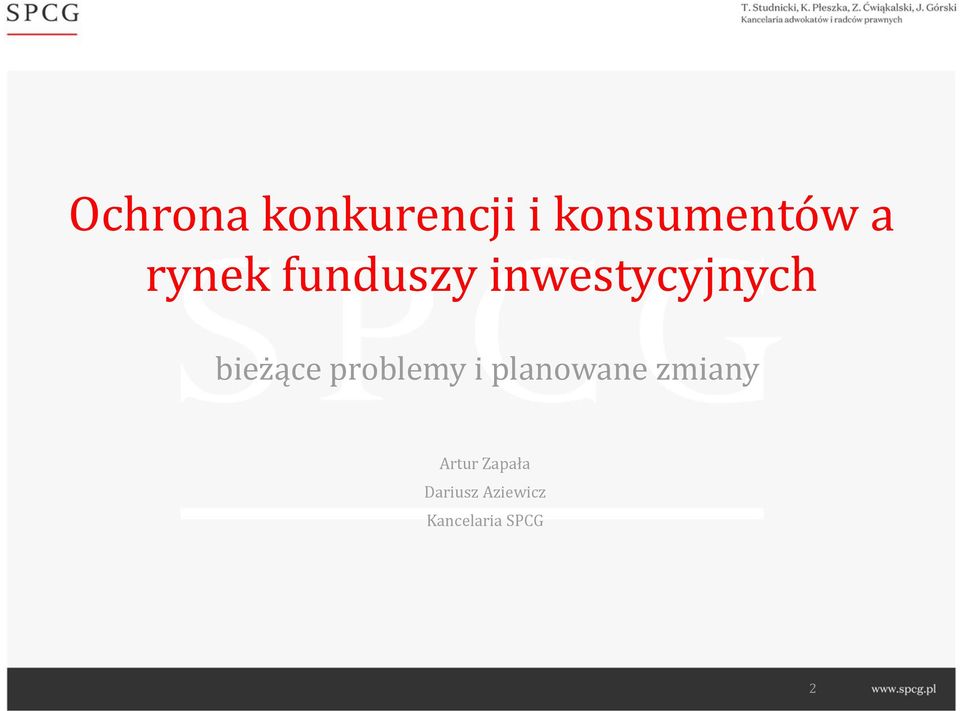 SPCG

T. Studnicki, K. Płeszka, Z. Ćwiąkalski, J. Górski
Kancelaria adwokatów i radców prawnych

Ochrona konkurencji i konsumentów a rynek funduszy inwestycyjnych

bieżące problemy i planowane zmiany

Artur Zapała
Dariusz Aziewicz
Kancelaria SPCG

2

www.spcg.pl